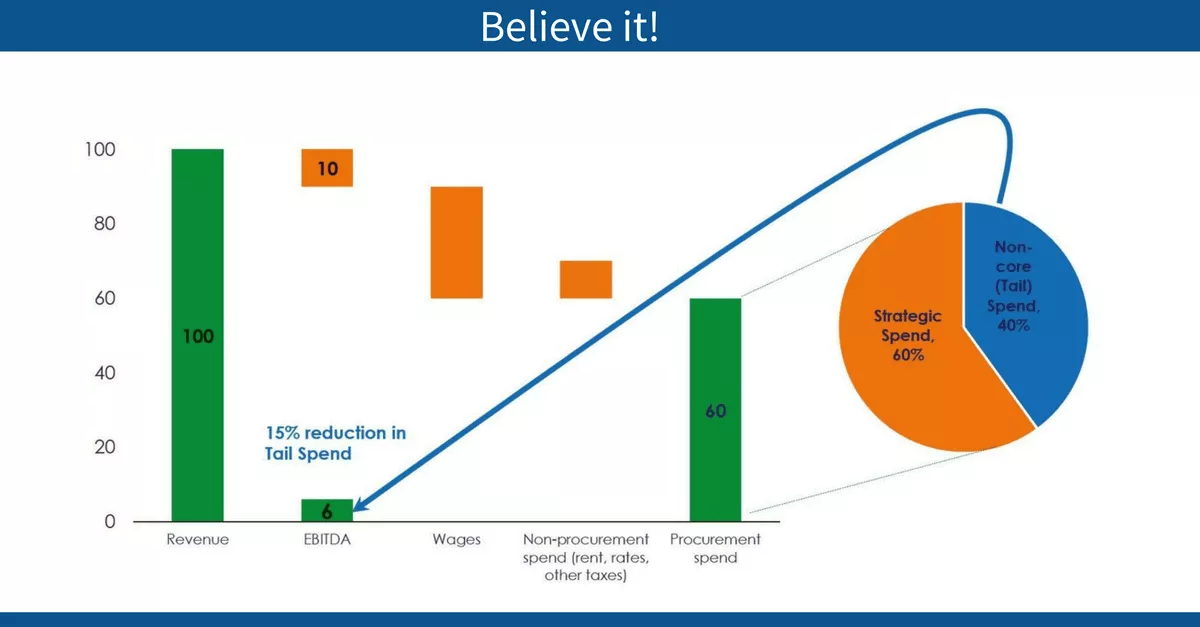 Believe it!

100
80
60
40
20
0

100
10
6
60

15% reduction in Tail Spend

Revenue
EBITDA
Wages
Non-procurement spend (rent, rates, other taxes)
Procurement spend

Strategic Spend, 60%
Non-core (Tail) Spend, 40%